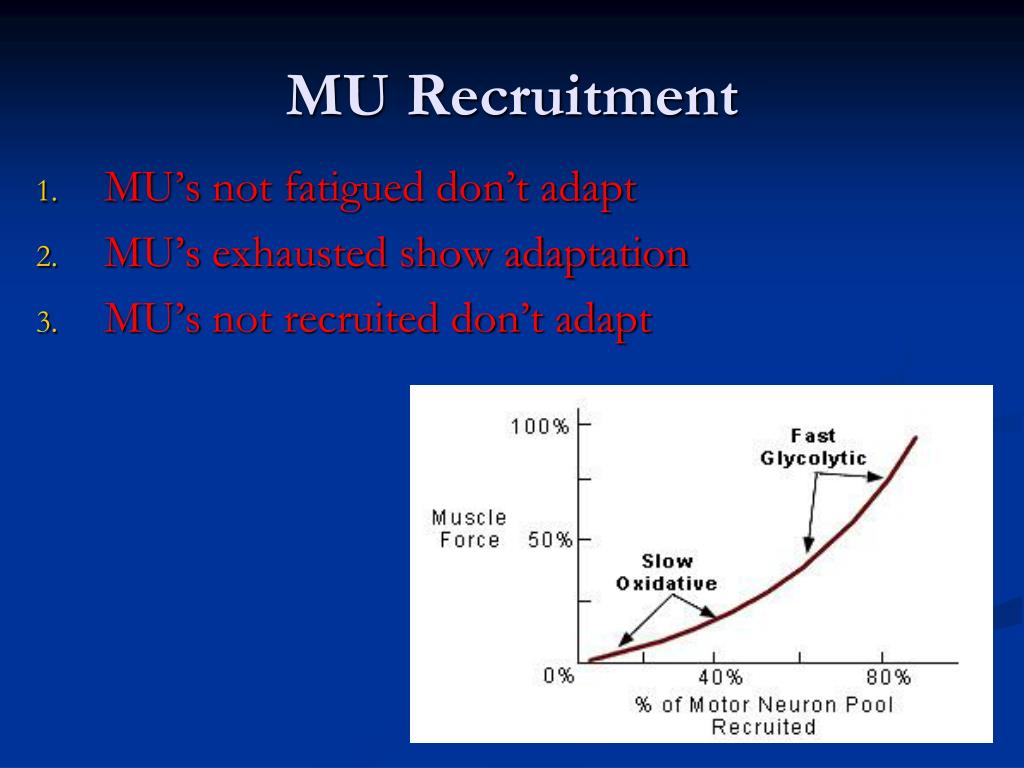 MU Recruitment

1. MU’s not fatigued don’t adapt
2. MU’s exhausted show adaptation
3. MU’s not recruited don’t adapt

100%
Muscle Force
50%
0%
Fast Glycolytic
Slow Oxidative
40%
80%
% of Motor Neuron Pool Recruited